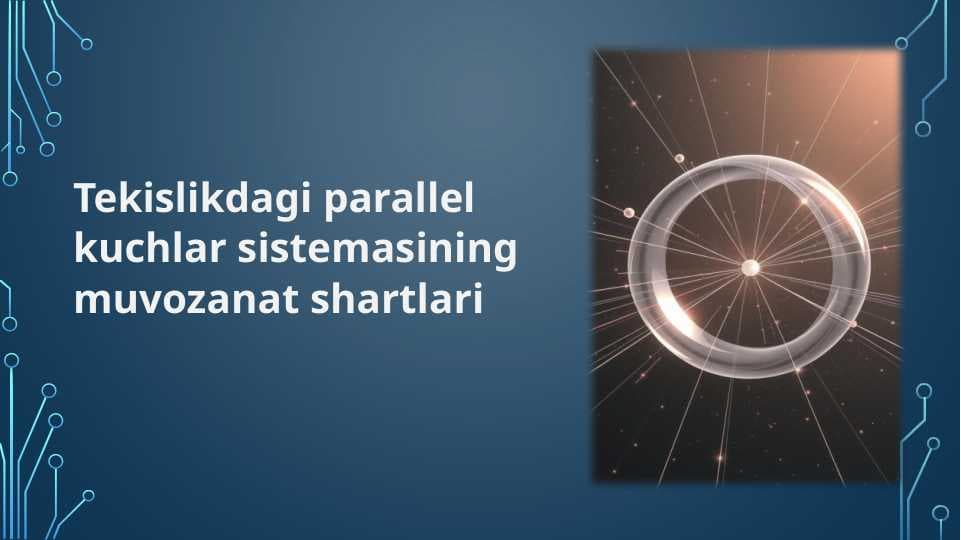 Tekislikdagi parallel kuchlar sistemasining muvozanat shartlari